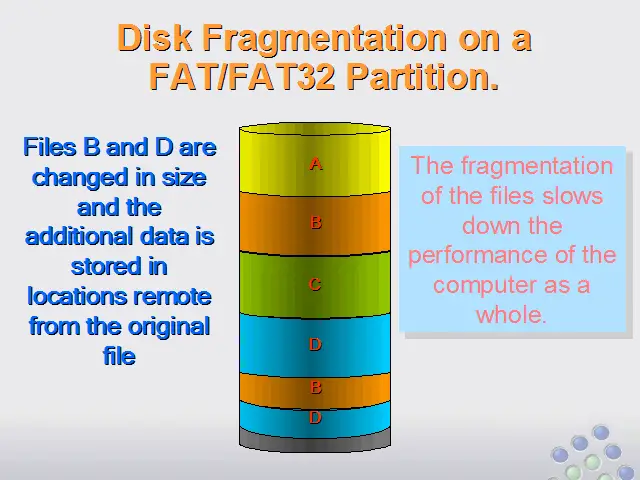 Disk Fragmentation on a FAT/FAT32 Partition.

Files B and D are changed in size and the additional data is stored in locations remote from the original file

A

B

C

D

B

D

The fragmentation of the files slows down the performance of the computer as a whole.